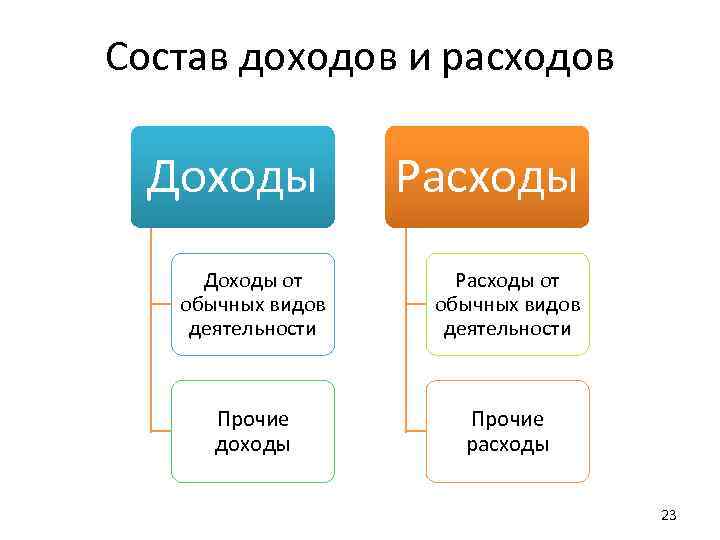 Состав доходов и расходов

Доходы

Доходы от обычных видов деятельности

Прочие доходы

Расходы

Расходы от обычных видов деятельности

Прочие расходы

23